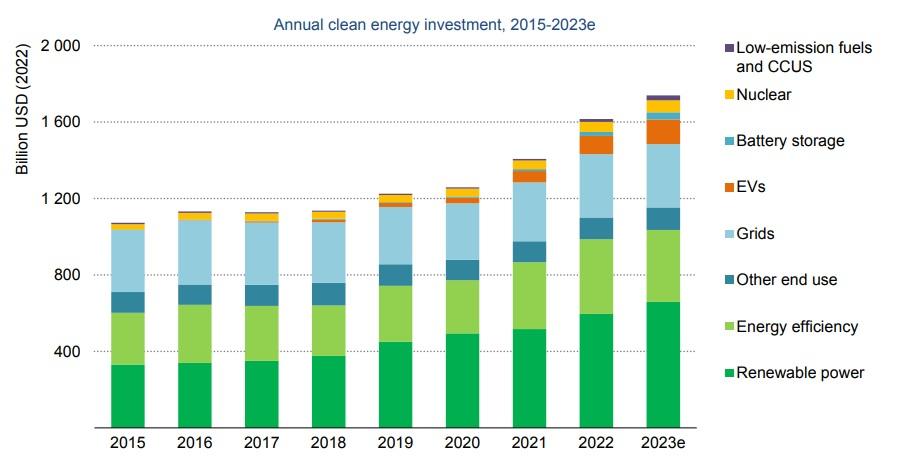 Annual clean energy investment, 2015-2023e

Billion USD (2022)

2 000
1 600
1 200
800
400

2015
2016
2017
2018
2019
2020
2021
2022
2023e

Low-emission fuels and CCUS
Nuclear
Battery storage
EVs
Grids
Other end use
Energy efficiency
Renewable power